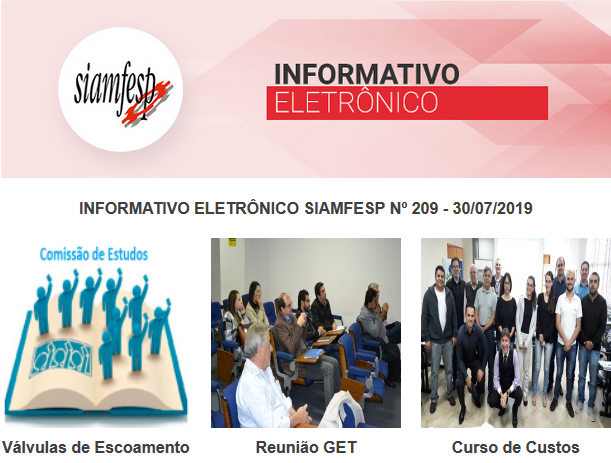 siamfesp

INFORMATIVO
ELETRÔNICO

INFORMATIVO ELETRÔNICO SIAMFESP Nº 209 - 30/07/2019

Comissão de Estudos

Válvulas de Escoamento

Reunião GET

Curso de Custos